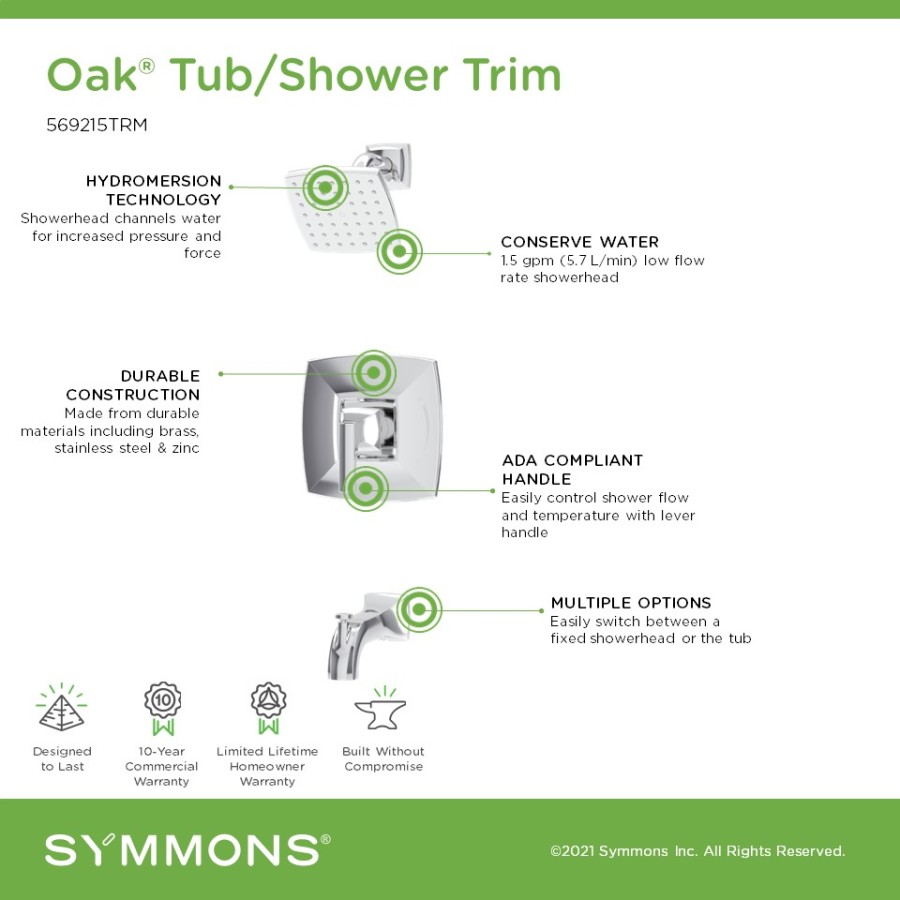 Oak® Tub/Shower Trim

569215TRM

HYDROMERSION TECHNOLOGY
Showerhead channels water for increased pressure and force

CONSERVE WATER
1.5 gpm (5.7 L/min) low flow rate showerhead

DURABLE CONSTRUCTION
Made from durable materials including brass, stainless steel & zinc

ADA COMPLIANT HANDLE
Easily control shower flow and temperature with lever handle

MULTIPLE OPTIONS
Easily switch between a fixed showerhead or the tub

10

Designed to Last

10-Year Commercial Warranty

Limited Lifetime Homeowner Warranty

Built Without Compromise

SYMMONS®

©2021 Symmons Inc. All Rights Reserved.